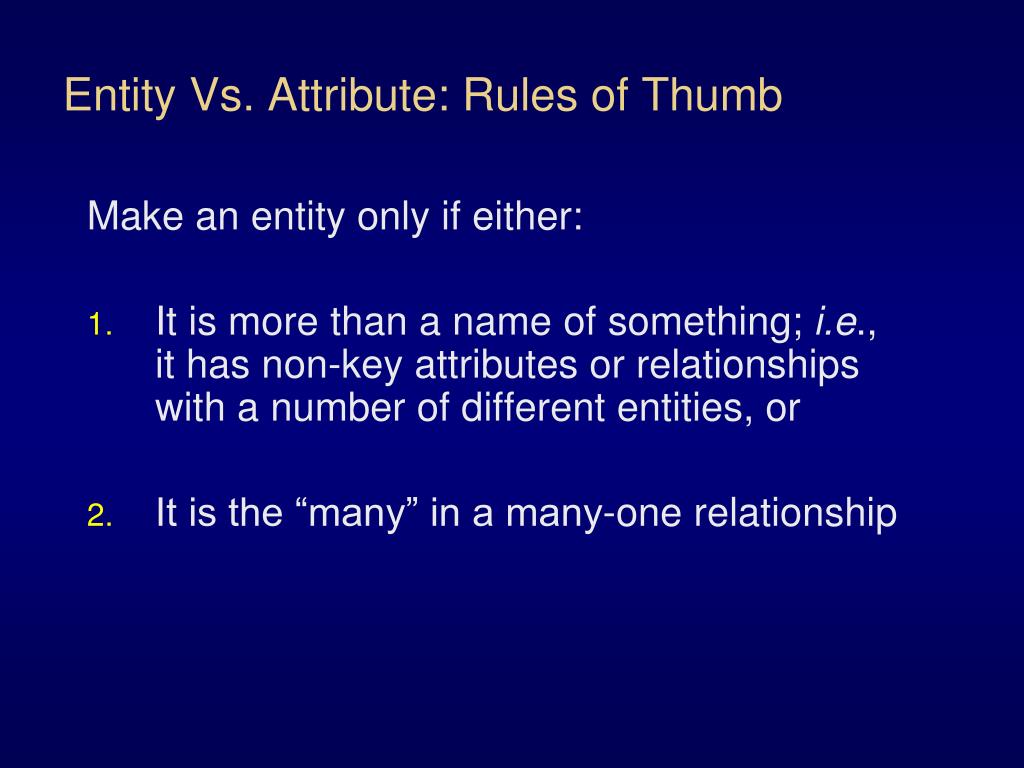 Entity Vs. Attribute: Rules of Thumb

Make an entity only if either:

1. It is more than a name of something; i.e., it has non-key attributes or relationships with a number of different entities, or

2. It is the “many” in a many-one relationship